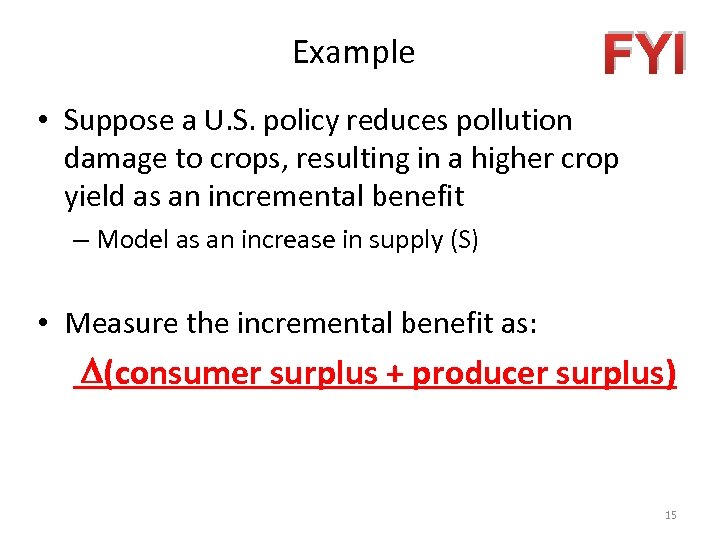 Example

FYI

• Suppose a U.S. policy reduces pollution damage to crops, resulting in a higher crop yield as an incremental benefit

– Model as an increase in supply (S)

• Measure the incremental benefit as:

$\Delta$(consumer surplus + producer surplus)

15